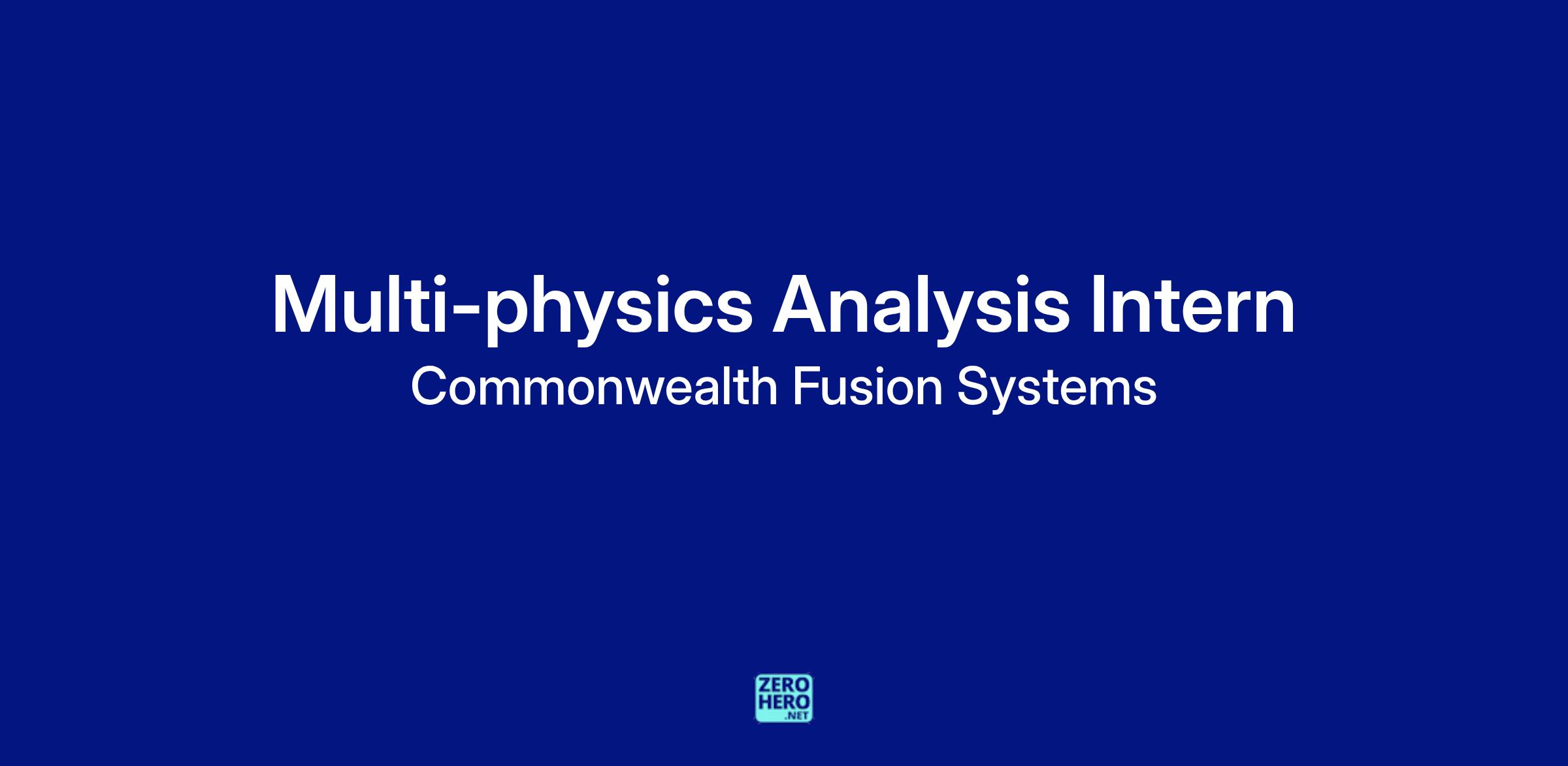 Multi-physics Analysis Intern
Commonwealth Fusion Systems

ZERO
HERO
.NET